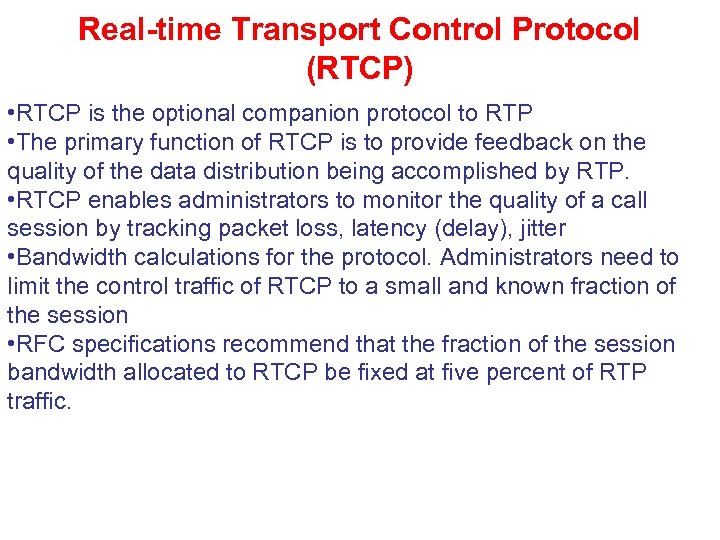 Real-time Transport Control Protocol (RTCP)

•RTCP is the optional companion protocol to RTP
•The primary function of RTCP is to provide feedback on the quality of the data distribution being accomplished by RTP.
•RTCP enables administrators to monitor the quality of a call session by tracking packet loss, latency (delay), jitter
•Bandwidth calculations for the protocol. Administrators need to limit the control traffic of RTCP to a small and known fraction of the session
•RFC specifications recommend that the fraction of the session bandwidth allocated to RTCP be fixed at five percent of RTP traffic.